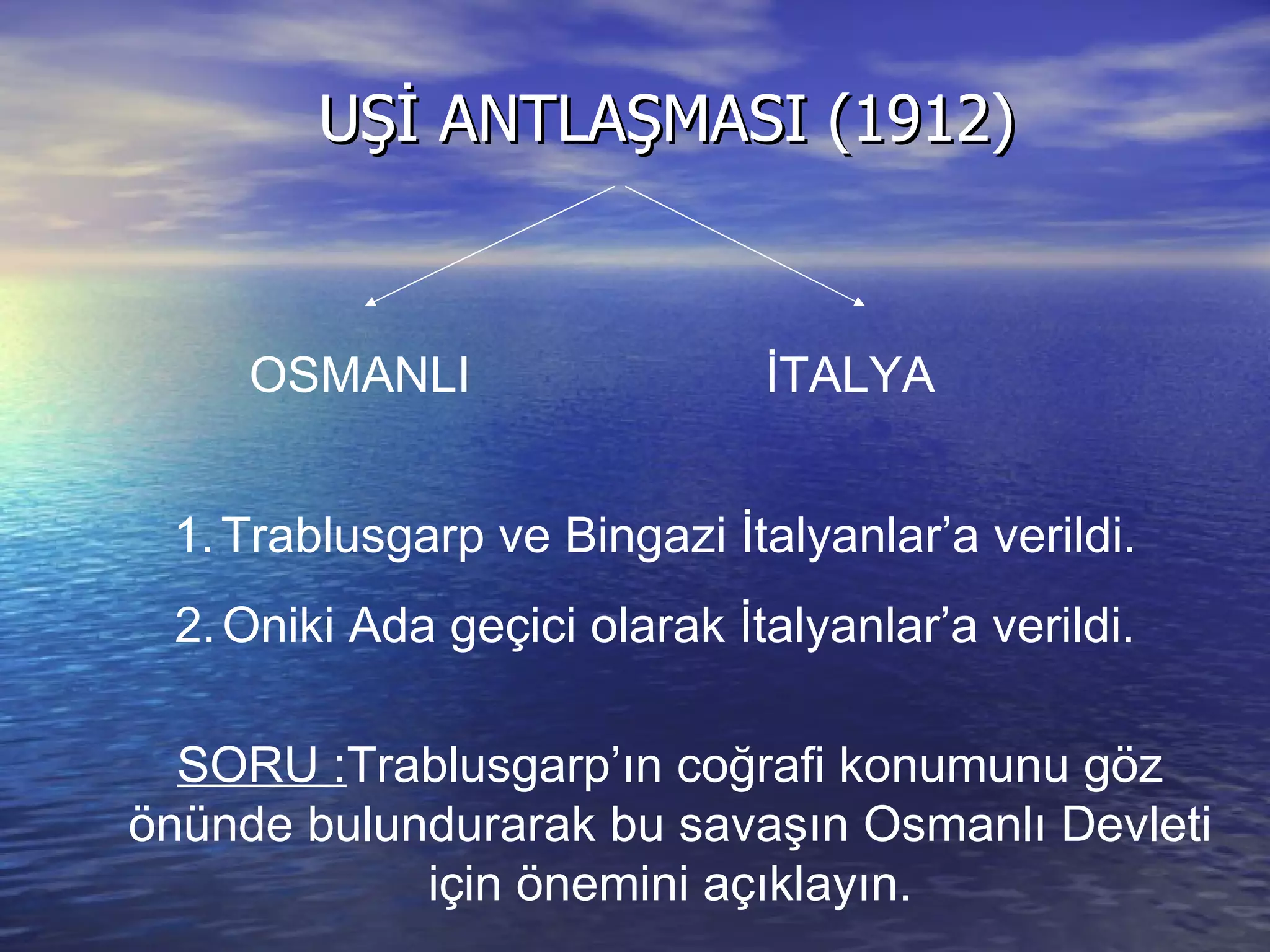 UŞİ ANTLAŞMASI (1912)

OSMANLI

İTALYA

1. Trablusgarp ve Bingazi İtalyanlar’a verildi.
2. Oniki Ada geçici olarak İtalyanlar’a verildi.

SORU :Trablusgarp’ın coğrafi konumunu göz önünde bulundurarak bu savaşın Osmanlı Devleti için önemini açıklayın.